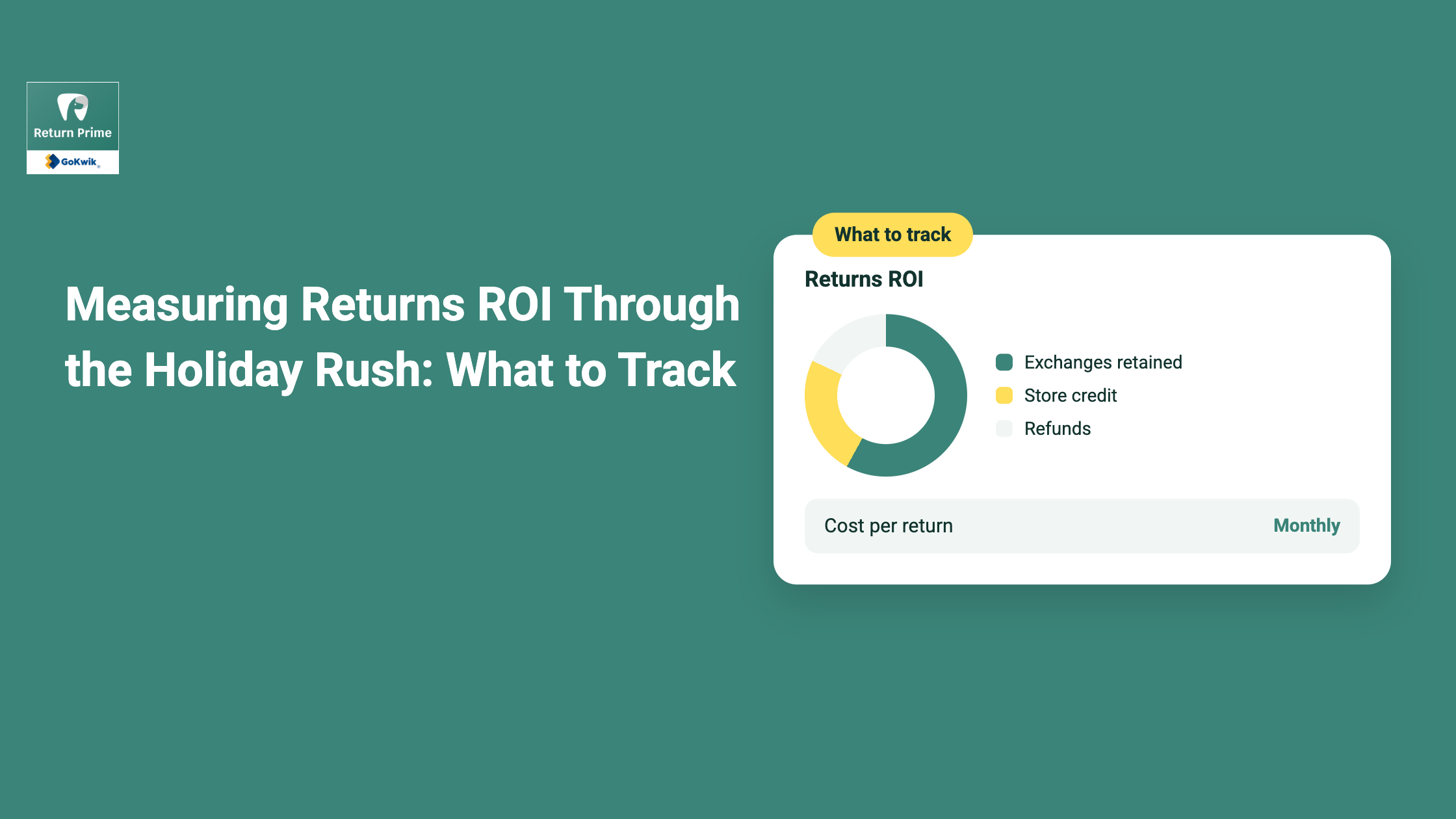 Return Prime
GoKwik

Measuring Returns ROI Through the Holiday Rush: What to Track

What to track

Returns ROI

Exchanges retained
Store credit
Refunds

Cost per return Monthly